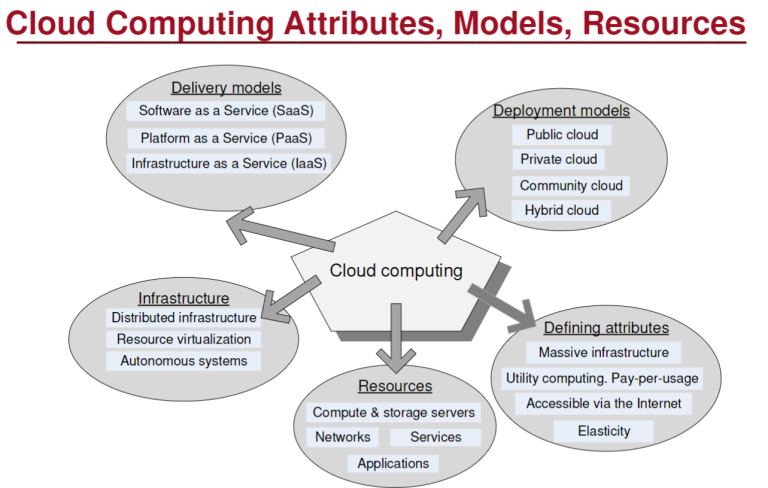 Cloud Computing Attributes, Models, Resources

Delivery models
Software as a Service (SaaS)
Platform as a Service (PaaS)
Infrastructure as a Service (IaaS)

Deployment models
Public cloud
Private cloud
Community cloud
Hybrid cloud

Cloud computing

Infrastructure
Distributed infrastructure
Resource virtualization
Autonomous systems

Resources
Compute & storage servers
Networks
Services
Applications

Defining attributes
Massive infrastructure
Utility computing. Pay-per-usage
Accessible via the Internet
Elasticity